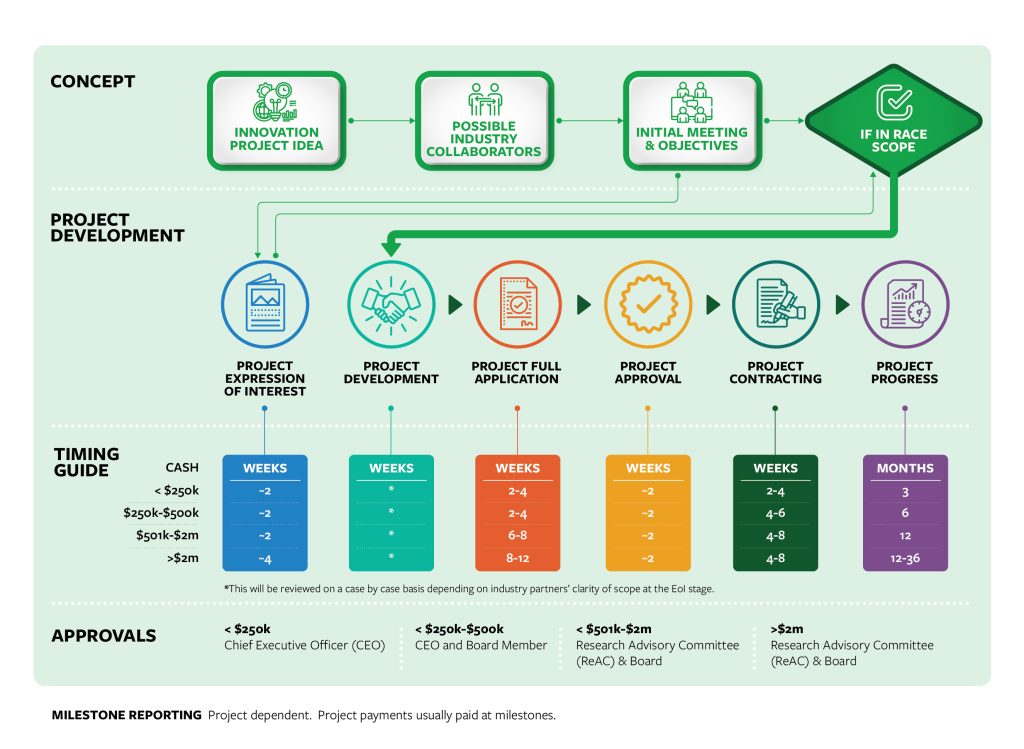 CONCEPT

INNOVATION PROJECT IDEA

POSSIBLE INDUSTRY COLLABORATORS

INITIAL MEETING & OBJECTIVES

IF IN RACE SCOPE

PROJECT DEVELOPMENT

PROJECT EXPRESSION OF INTEREST

PROJECT DEVELOPMENT

PROJECT FULL APPLICATION

PROJECT APPROVAL

PROJECT CONTRACTING

PROJECT PROGRESS

TIMING GUIDE

| CASH | WEEKS | WEEKS | WEEKS | WEEKS | WEEKS | MONTHS |
|---|---|---|---|---|---|---|
| < $250k | ~2 | * | 2-4 | ~2 | 2-4 | 3 |
| $250k-$500k | ~2 | * | 2-4 | ~2 | 4-6 | 6 |
| $501k-$2m | ~2 | * | 6-8 | ~2 | 4-8 | 12 |
| >$2m | ~4 | * | 8-12 | ~2 | 4-8 | 12-36 |

*This will be reviewed on a case by case basis depending on industry partners' clarity of scope at the EoI stage.

APPROVALS

< $250k
Chief Executive Officer (CEO)

< $250k-$500k
CEO and Board Member

< $501k-$2m
Research Advisory Committee (ReAC) & Board

>$2m
Research Advisory Committee (ReAC) & Board

MILESTONE REPORTING Project dependent. Project payments usually paid at milestones.